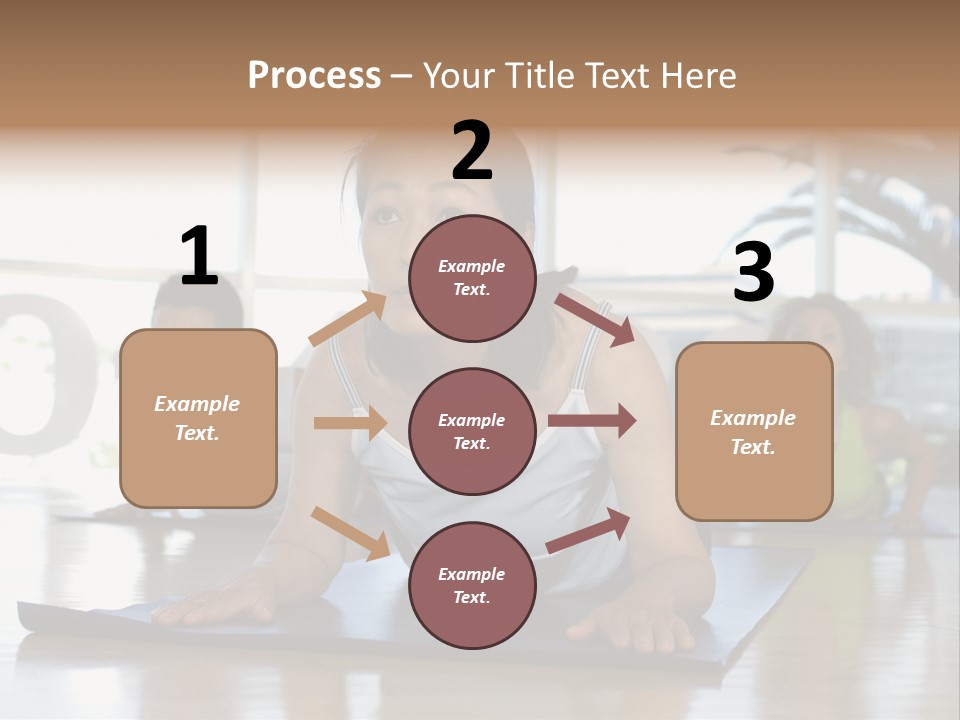 Process – Your Title Text Here

1

Example Text.

2

Example Text.

Example Text.

Example Text.

3

Example Text.